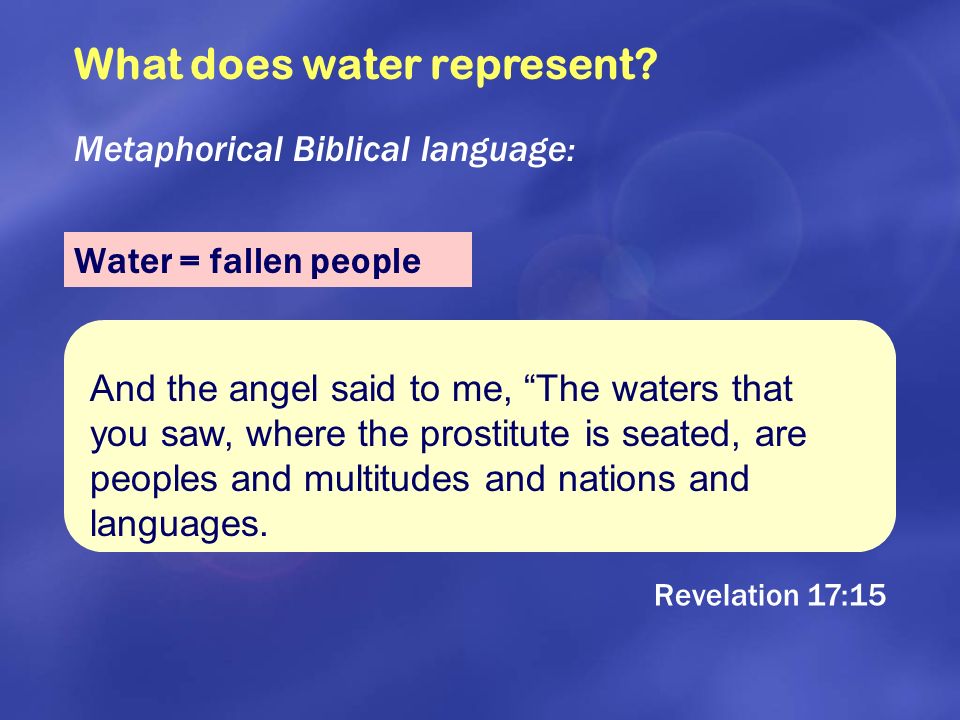 What does water represent?

Metaphorical Biblical language:

Water = fallen people

And the angel said to me, “The waters that you saw, where the prostitute is seated, are peoples and multitudes and nations and languages.

Revelation 17:15